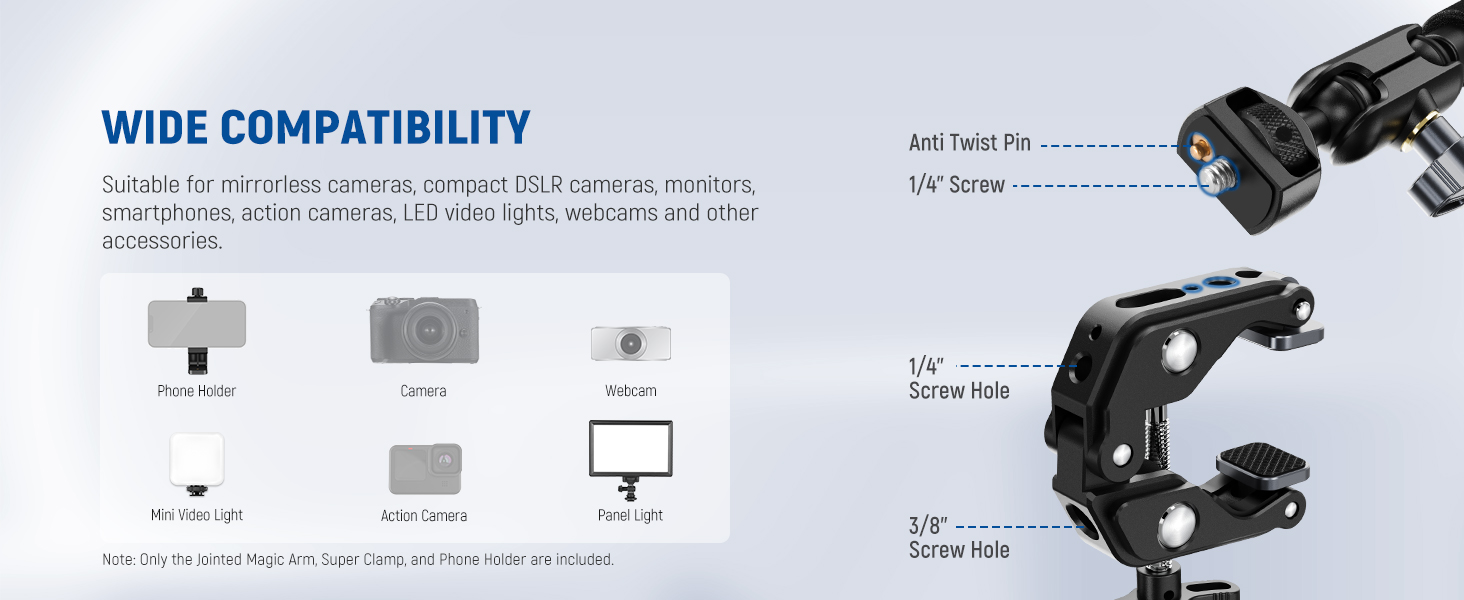 WIDE COMPATIBILITY

Suitable for mirrorless cameras, compact DSLR cameras, monitors, smartphones, action cameras, LED video lights, webcams and other accessories.

Phone Holder

Camera

Webcam

Mini Video Light

Action Camera

Panel Light

Note: Only the Jointed Magic Arm, Super Clamp, and Phone Holder are included.

Anti Twist Pin

1/4" Screw

1/4" Screw Hole

3/8" Screw Hole